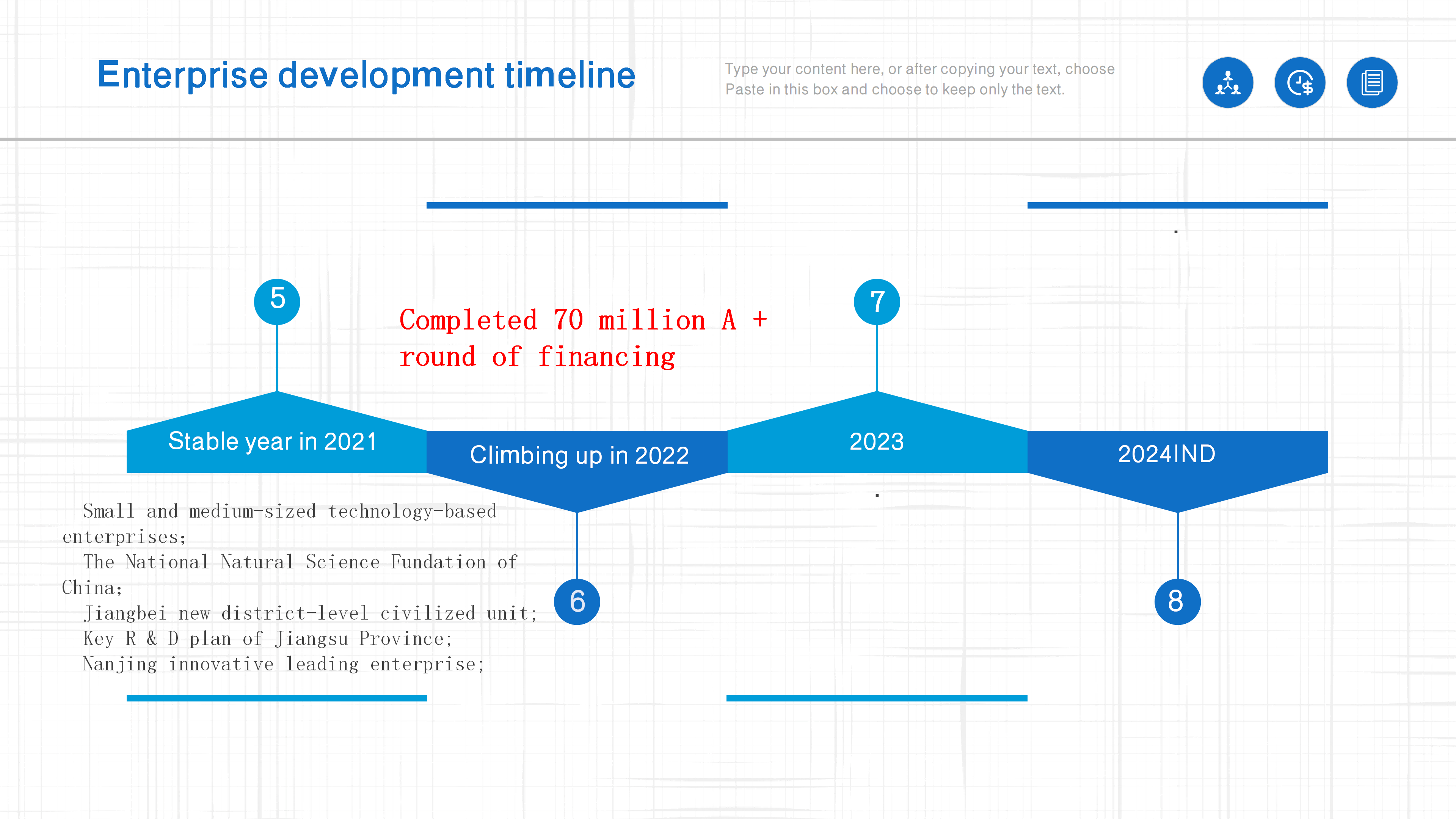 Enterprise development timeline

Type your content here, or after copying your text, choose Paste in this box and choose to keep only the text.

5

Completed 70 million A + round of financing

7

Stable year in 2021

Climbing up in 2022

2023

2024IND

Small and medium-sized technology-based enterprises;
The National Natural Science Fundation of China;
Jiangbei new district-level civilized unit;
Key R & D plan of Jiangsu Province;
Nanjing innovative leading enterprise;

6

8